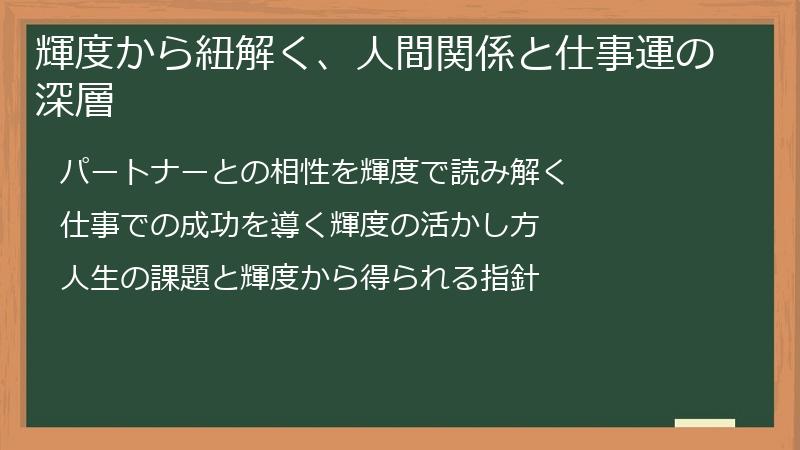 輝度から紐解く、人間関係と仕事運の深層

パートナーとの相性を輝度で読み解く

仕事での成功を導く輝度の活かし方

人生の課題と輝度から得られる指針